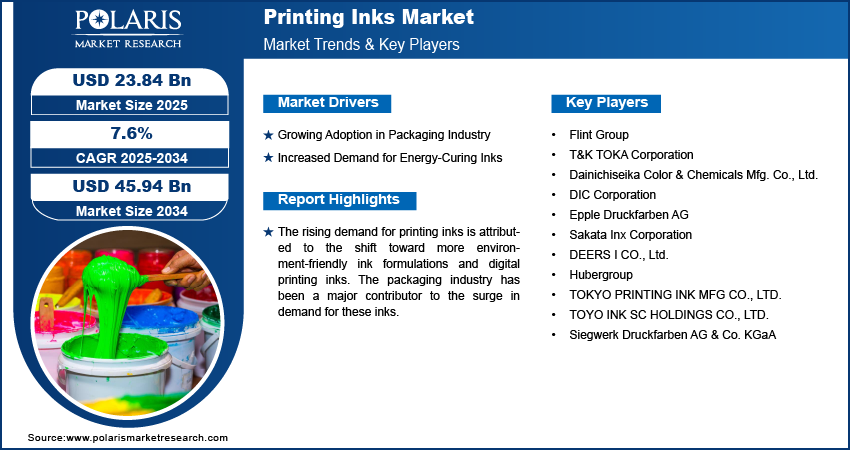 POLARIS
MARKET RESEARCH

Printing Inks Market
Market Trends & Key Players

USD 23.84 Bn
Market Size 2025

7.6%
CAGR 2025-2034

USD 45.94 Bn
Market Size 2034

Market Drivers

★ Growing Adoption in Packaging Industry
★ Increased Demand for Energy-Curing Inks

Report Highlights

★ The rising demand for printing inks is attributed to the shift toward more environment-friendly ink formulations and digital printing inks. The packaging industry has been a major contributor to the surge in demand for these inks.

Key Players

• Flint Group
• T&K TOKA Corporation
• Dainichiseika Color & Chemicals Mfg. Co., Ltd.
• DIC Corporation
• Epple Druckfarben AG
• Sakata Inx Corporation
• DEERS I CO., Ltd.
• Hubergroup
• TOKYO PRINTING INK MFG CO., LTD.
• TOYO INK SC HOLDINGS CO., LTD.
• Siegwerk Druckfarben AG & Co. KGaA

Source:www.polarismarketresearch.com